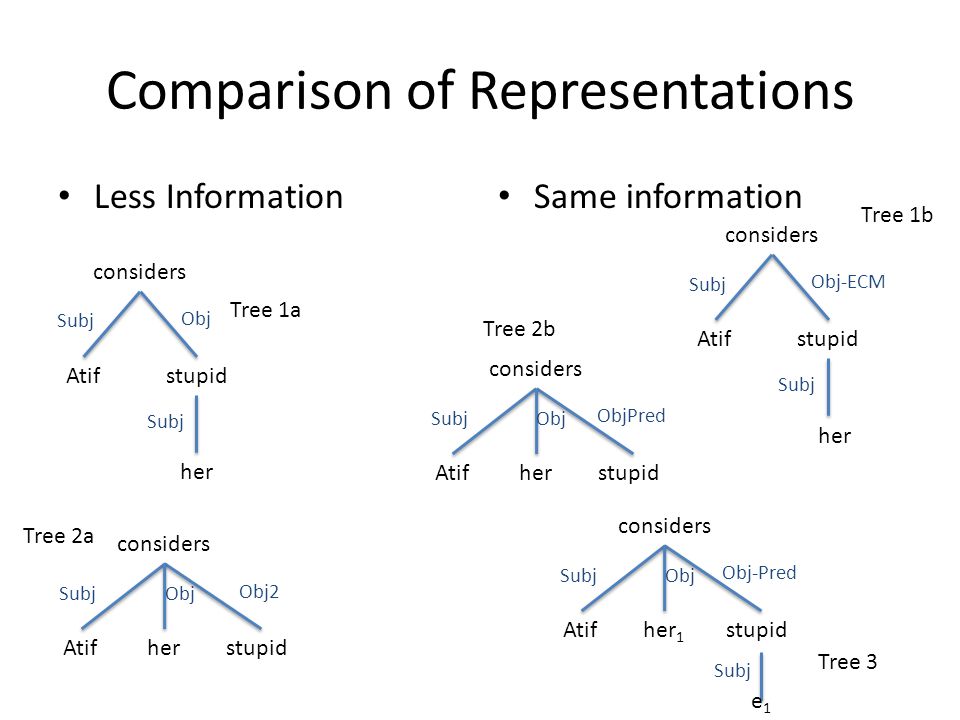 Comparison of Representations

• Less Information

considers

Subj

Obj

Tree 1a

Atif

stupid

Subj

her

Tree 2a

considers

Subj

Obj

Obj2

Atif

her

stupid

• Same information

Tree 1b

considers

Subj

Obj-ECM

Atif

stupid

Subj

her

Tree 2b

considers

Subj

Obj

ObjPred

Atif

her

stupid

considers

Subj

Obj

Obj-Pred

Atif

her$_1$

stupid

Subj

Tree 3

e$_1$